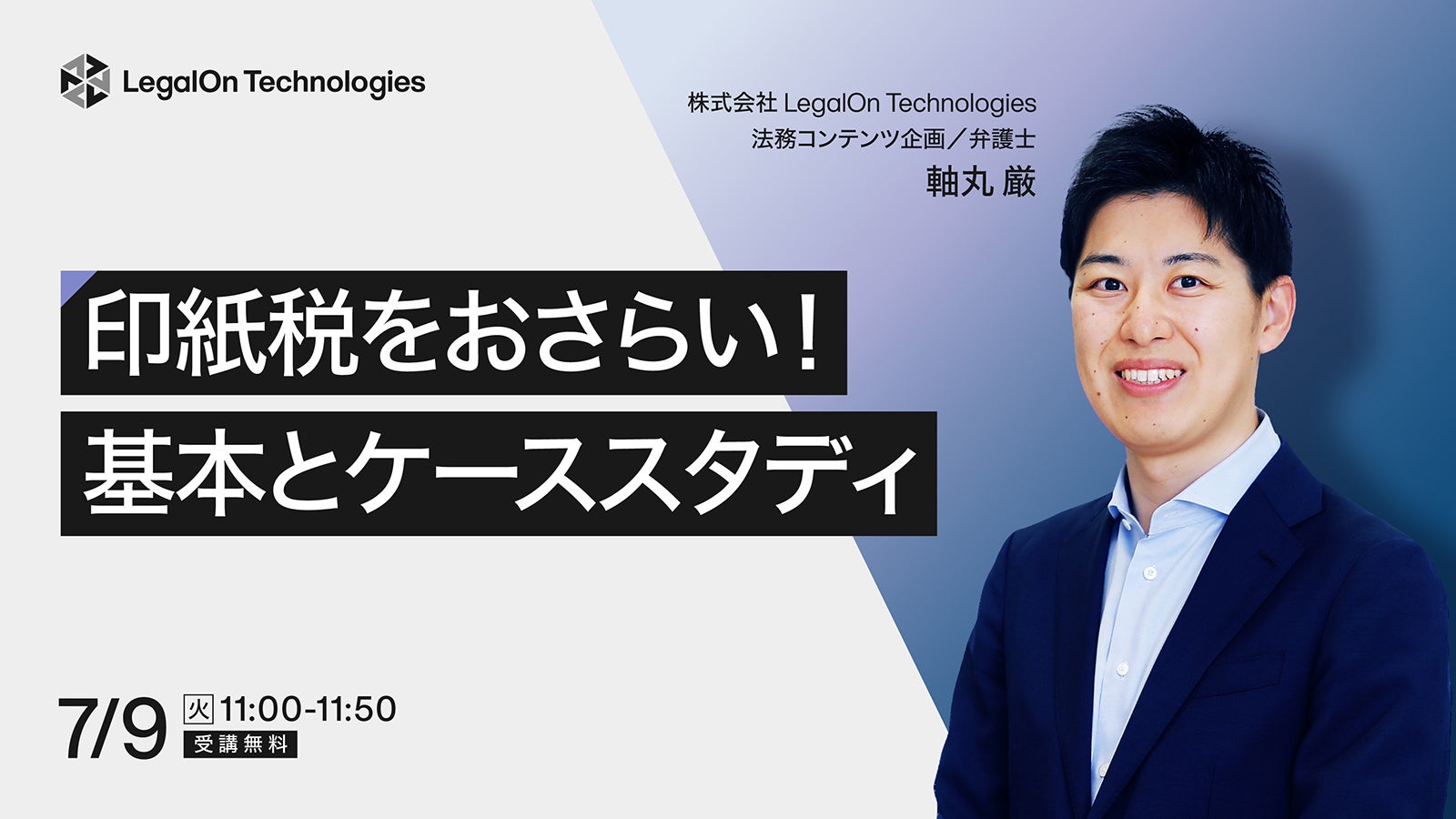 LegalOn Technologies

株式会社 LegalOn Technologies
法務コンテンツ企画／弁護士
軸丸 厳

印紙税をおさらい！
基本とケーススタディ

7/9 火 11:00-11:50
受講無料